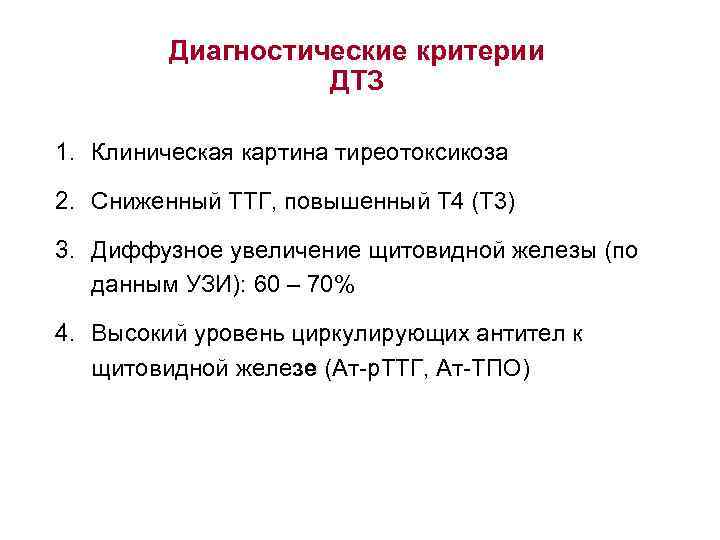 Диагностические критерии ДТЗ

1. Клиническая картина тиреотоксикоза

2. Сниженный ТТГ, повышенный Т4 (Т3)

3. Диффузное увеличение щитовидной железы (по данным УЗИ): 60 – 70%

4. Высокий уровень циркулирующих антител к щитовидной железе (Ат-рТТГ, Ат-ТПО)